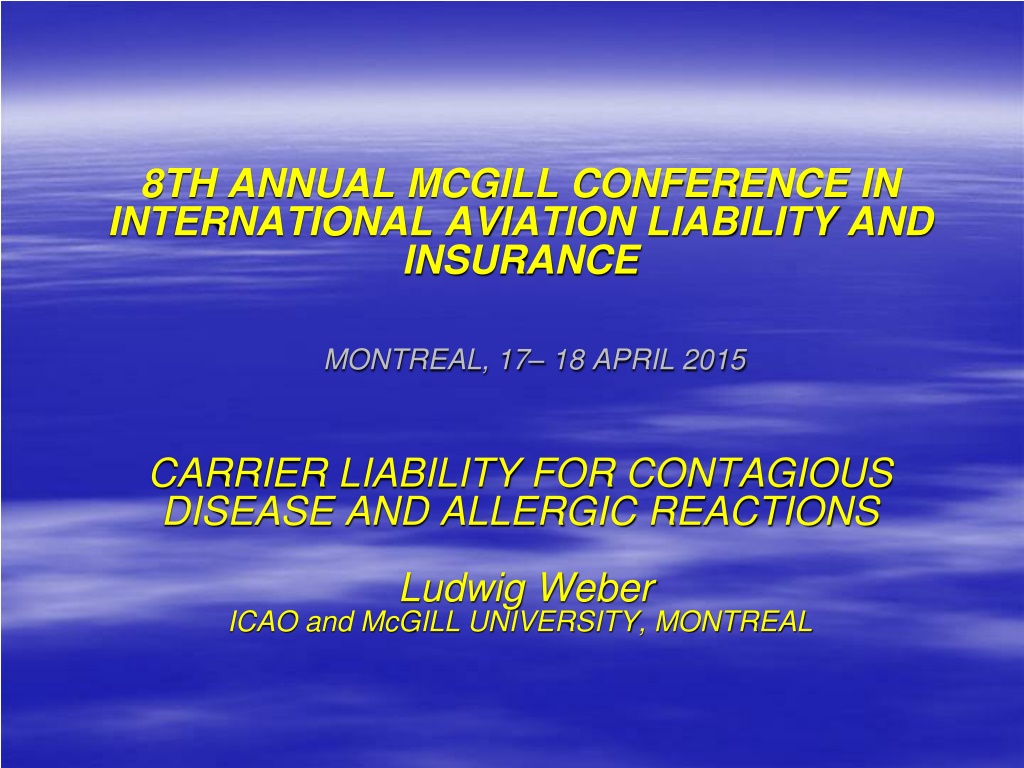 8TH ANNUAL MCGILL CONFERENCE IN INTERNATIONAL AVIATION LIABILITY AND INSURANCE

MONTREAL, 17– 18 APRIL 2015

CARRIER LIABILITY FOR CONTAGIOUS DISEASE AND ALLERGIC REACTIONS

Ludwig Weber
ICAO and McGILL UNIVERSITY, MONTREAL